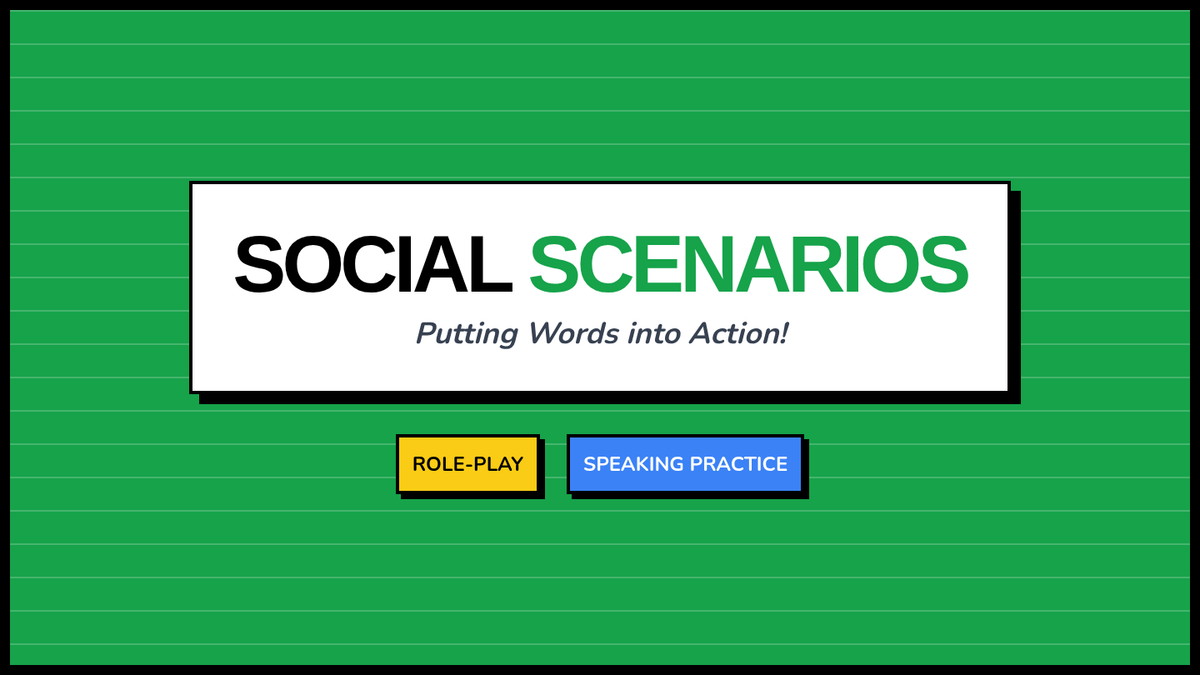 SOCIAL SCENARIOS

Putting Words into Action!

ROLE-PLAY

SPEAKING PRACTICE